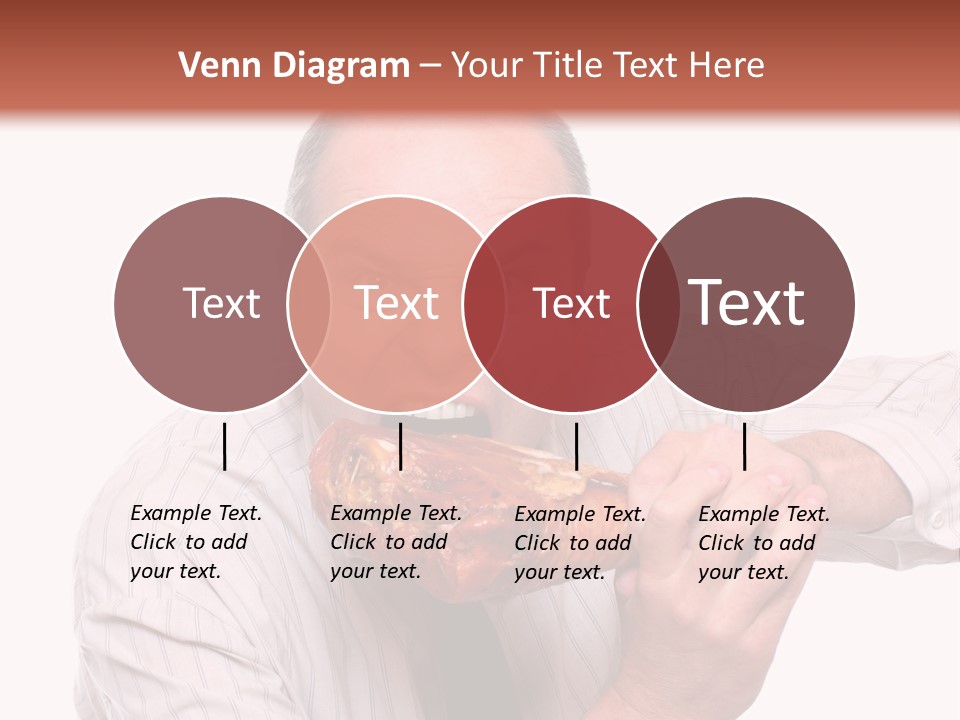 Venn Diagram – Your Title Text Here

Text

Text

Text

Text

Example Text. Click to add your text.

Example Text. Click to add your text.

Example Text. Click to add your text.

Example Text. Click to add your text.